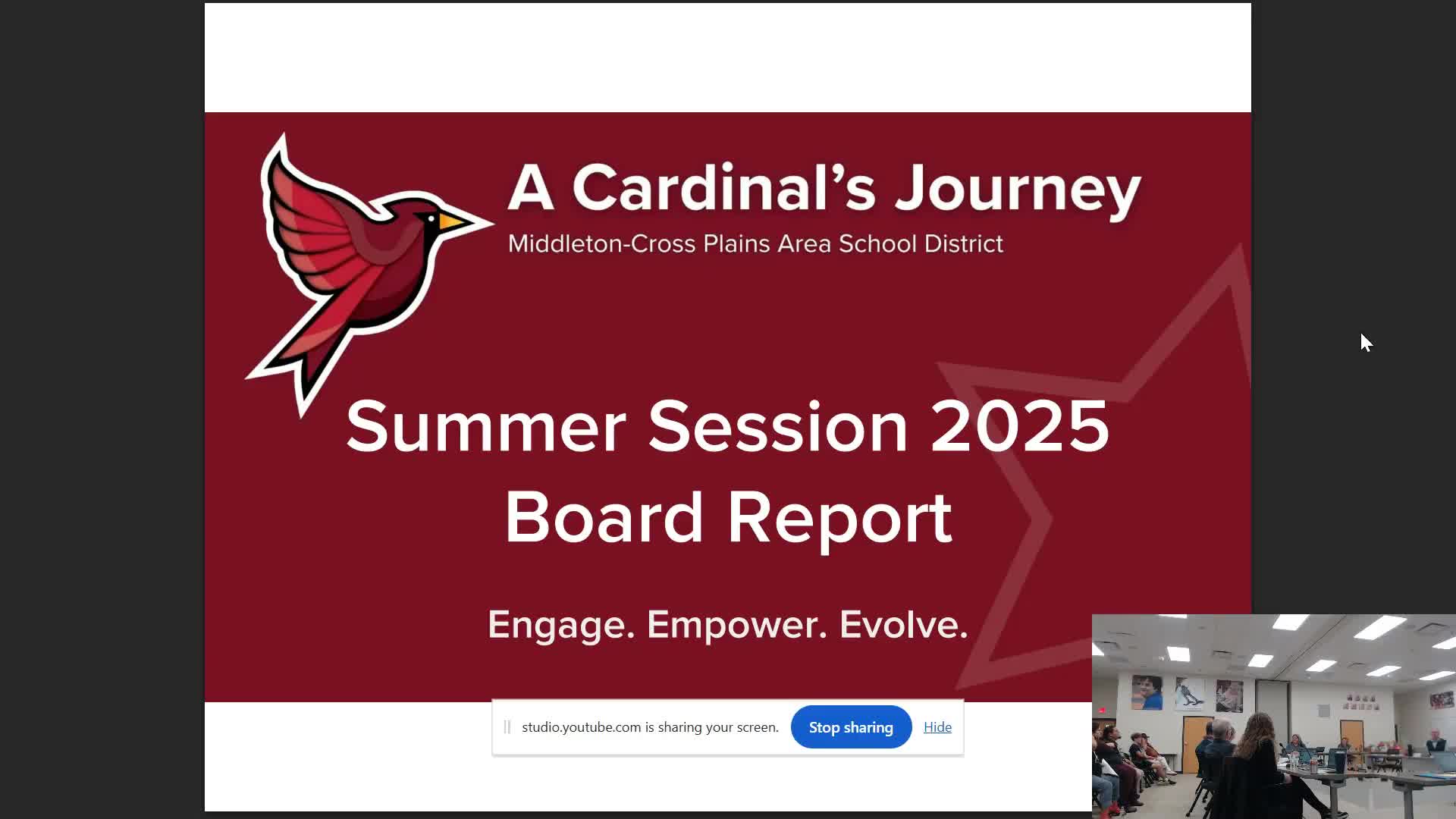 A Cardinal's Journey
Middleton-Cross Plains Area School District

Summer Session 2025
Board Report

Engage. Empower. Evolve.

studio.youtube.com is sharing your screen. Stop sharing Hide